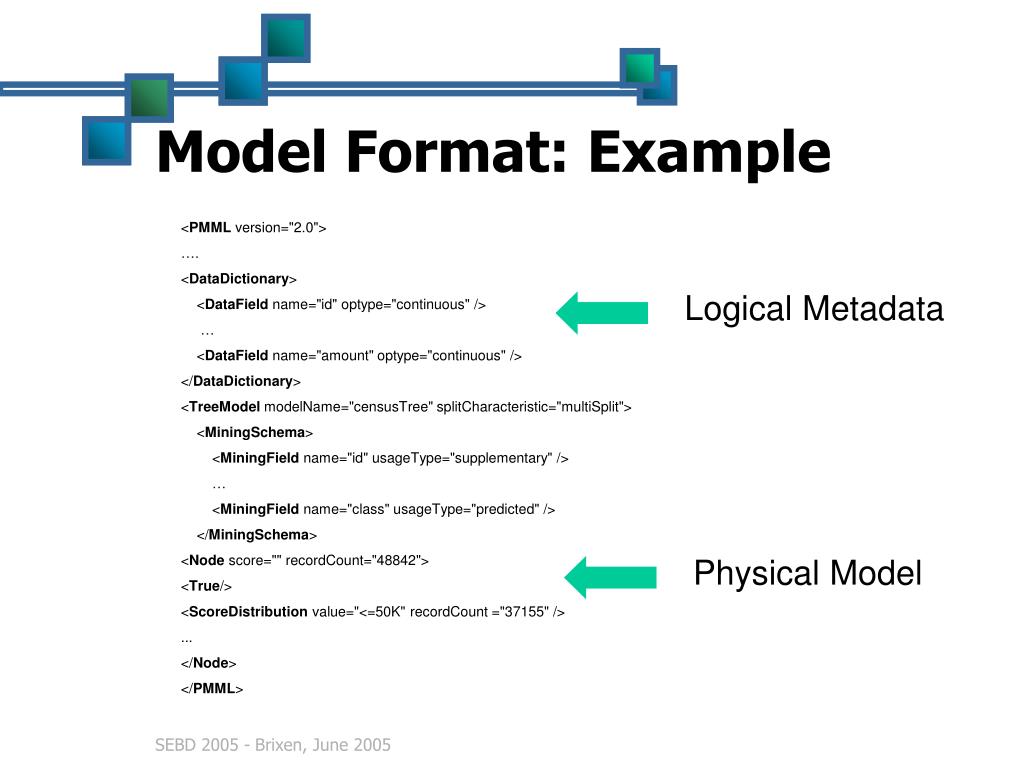 Model Format: Example

<PMML version="2.0">
….
<DataDictionary>
<DataField name="id" optype="continuous" />
…
<DataField name="amount" optype="continuous" />
</DataDictionary>
<TreeModel modelName="censusTree" splitCharacteristic="multiSplit">
<MiningSchema>
<MiningField name="id" usageType="supplementary" />
…
<MiningField name="class" usageType="predicted" />
</MiningSchema>
<Node score="" recordCount="48842">
<True/>
<ScoreDistribution value="<=50K" recordCount ="37155" />
...
</Node>
</PMML>

Logical Metadata

Physical Model

SEBD 2005 - Brixen, June 2005